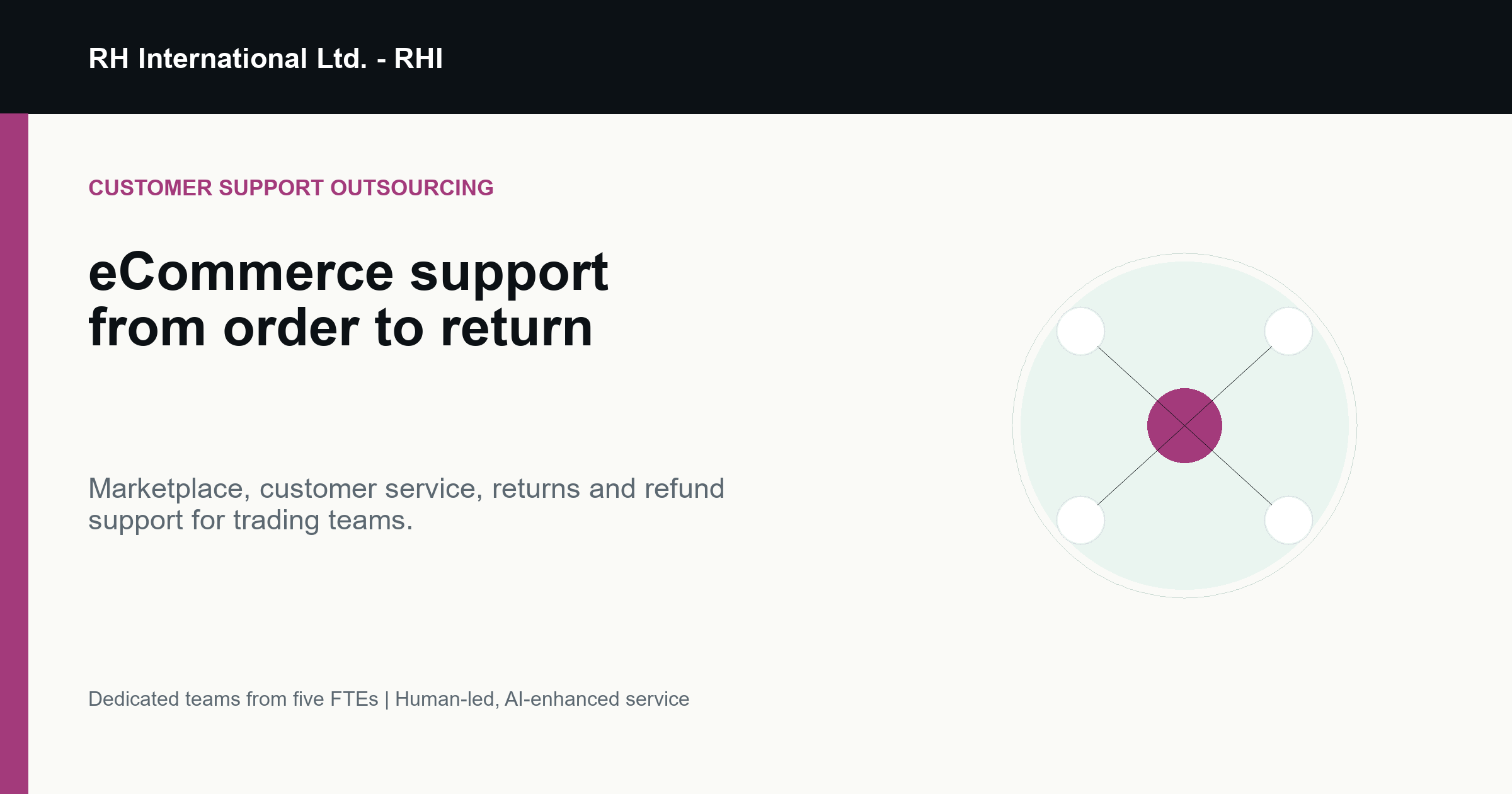 RH International Ltd. - RHI

CUSTOMER SUPPORT OUTSOURCING

eCommerce support from order to return

Marketplace, customer service, returns and refund support for trading teams.

Dedicated teams from five FTEs | Human-led, AI-enhanced service